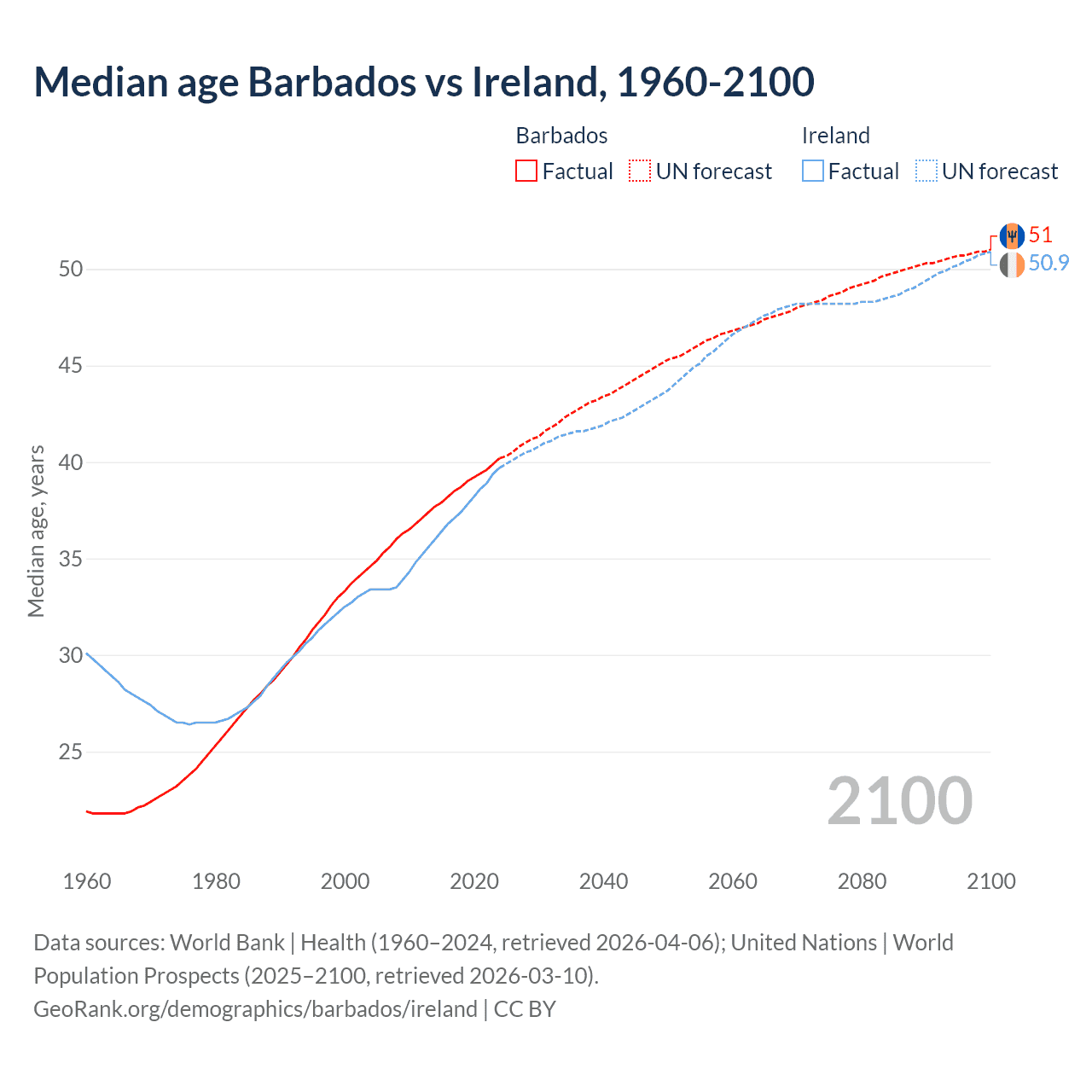 Median age Barbados vs Ireland, 1960-2100

Barbados
Factual
UN forecast

Ireland
Factual
UN forecast

51
50.9

Median age, years

50
45
40
35
30
25

2100

1960
1980
2000
2020
2040
2060
2080
2100

Data sources: World Bank | Health (1960–2024, retrieved 2026-04-06); United Nations | World Population Prospects (2025–2100, retrieved 2026-03-10).
GeoRank.org/demographics/barbados/ireland | CC BY